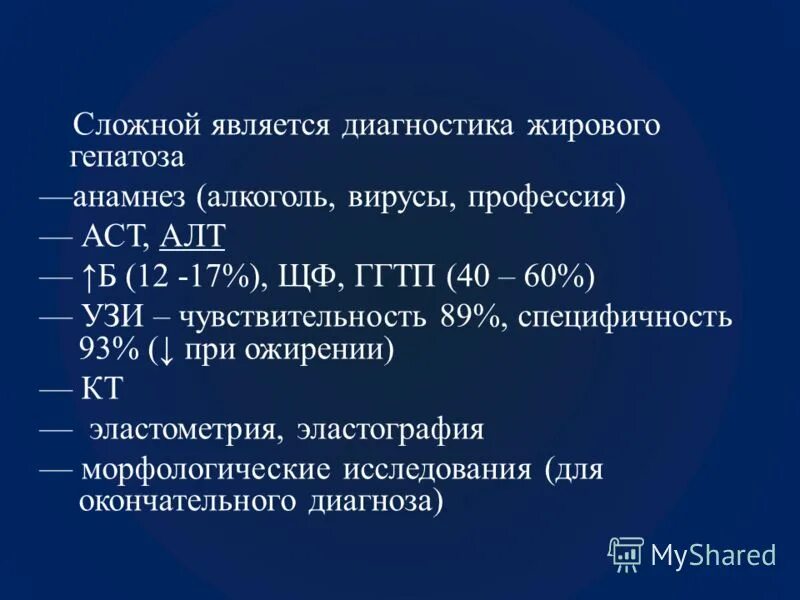 Сложной является диагностика жирового гепатоза

—анамнез (алкоголь, вирусы, профессия)

— АСТ, АЛТ

— ↑Б (12 -17%), ЩФ, ГГТП (40 – 60%)

— УЗИ – чувствительность 89%, специфичность 93% (↓ при ожирении)

— КТ

— эластометрия, эластография

— морфологические исследования (для окончательного диагноза)

MyShared